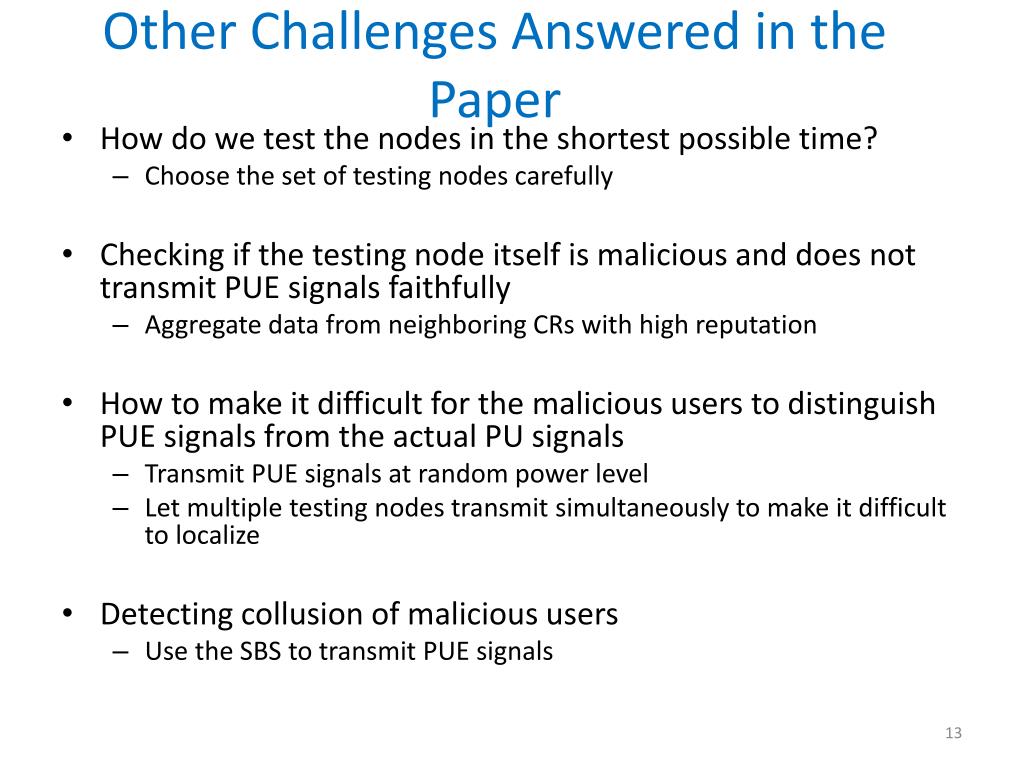 Other Challenges Answered in the Paper

• How do we test the nodes in the shortest possible time?
  – Choose the set of testing nodes carefully

• Checking if the testing node itself is malicious and does not transmit PUE signals faithfully
  – Aggregate data from neighboring CRs with high reputation

• How to make it difficult for the malicious users to distinguish PUE signals from the actual PU signals
  – Transmit PUE signals at random power level
  – Let multiple testing nodes transmit simultaneously to make it difficult to localize

• Detecting collusion of malicious users
  – Use the SBS to transmit PUE signals

13